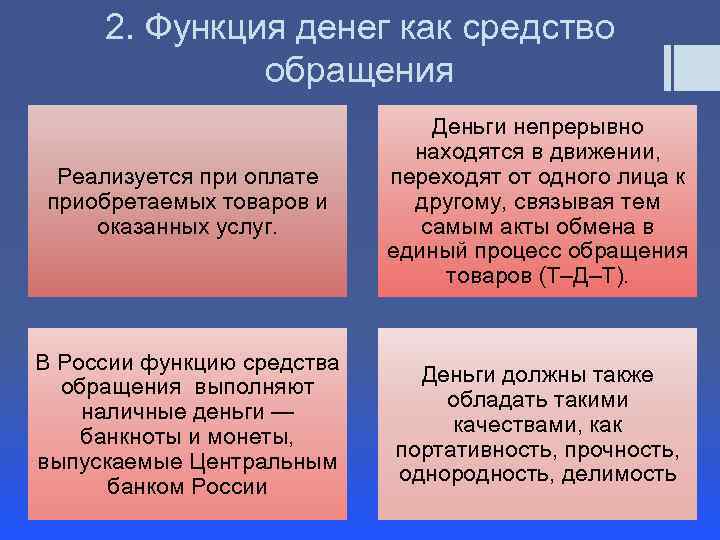 2. Функция денег как средство обращения

Реализуется при оплате приобретаемых товаров и оказанных услуг.

Деньги непрерывно находятся в движении, переходят от одного лица к другому, связывая тем самым акты обмена в единый процесс обращения товаров (Т–Д–Т).

В России функцию средства обращения выполняют наличные деньги — банкноты и монеты, выпускаемые Центральным банком России

Деньги должны также обладать такими качествами, как портативность, прочность, однородность, делимость